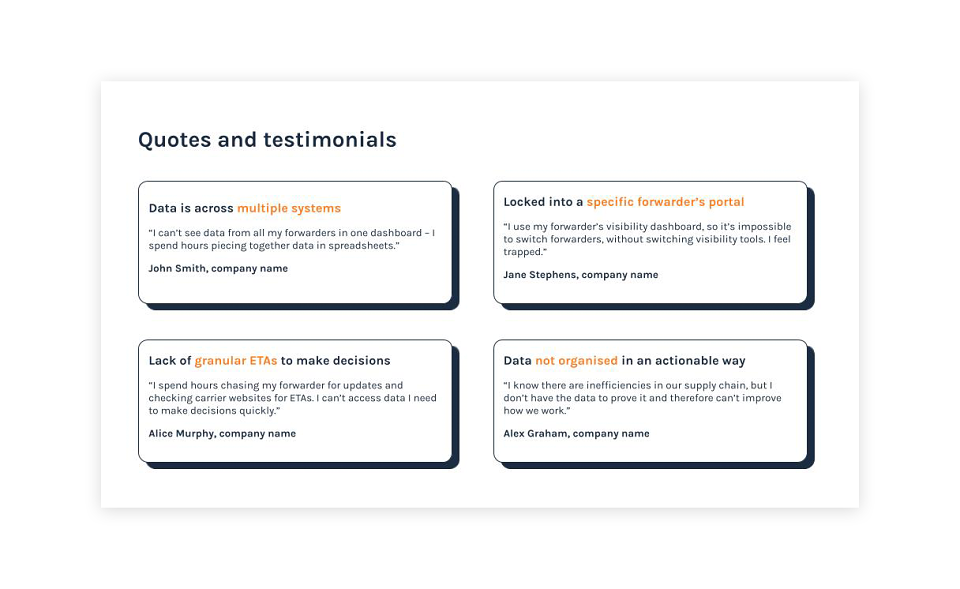 Quotes and testimonials

Data is across multiple systems

“I can’t see data from all my forwarders in one dashboard – I spend hours piecing together data in spreadsheets.”

John Smith, company name

Locked into a specific forwarder’s portal

“I use my forwarder’s visibility dashboard, so it’s impossible to switch forwarders, without switching visibility tools. I feel trapped.”

Jane Stephens, company name

Lack of granular ETAs to make decisions

“I spend hours chasing my forwarder for updates and checking carrier websites for ETAs. I can’t access data I need to make decisions quickly.”

Alice Murphy, company name

Data not organised in an actionable way

“I know there are inefficiencies in our supply chain, but I don’t have the data to prove it and therefore can’t improve how we work.”

Alex Graham, company name